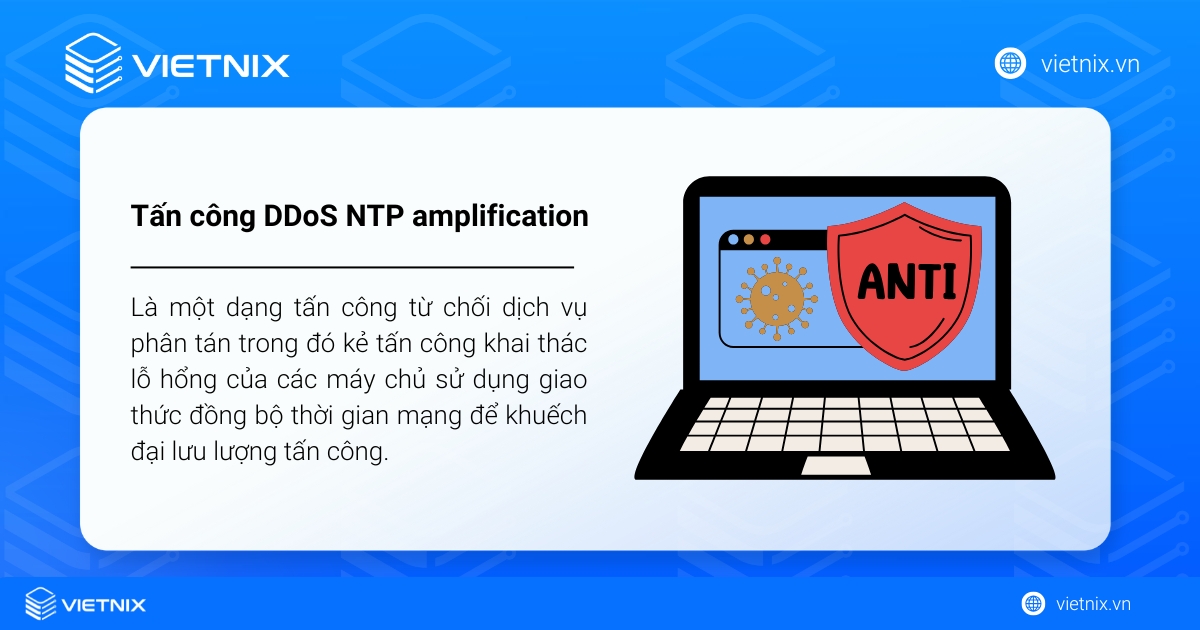 VIETNIX

vietnix.vn

Tấn công DDoS NTP amplification

Là một dạng tấn công từ chối dịch vụ phân tán trong đó kẻ tấn công khai thác lỗ hổng của các máy chủ sử dụng giao thức đồng bộ thời gian mạng để khuếch đại lưu lượng tấn công.

ANTI

VIETNIX

vietnix.vn